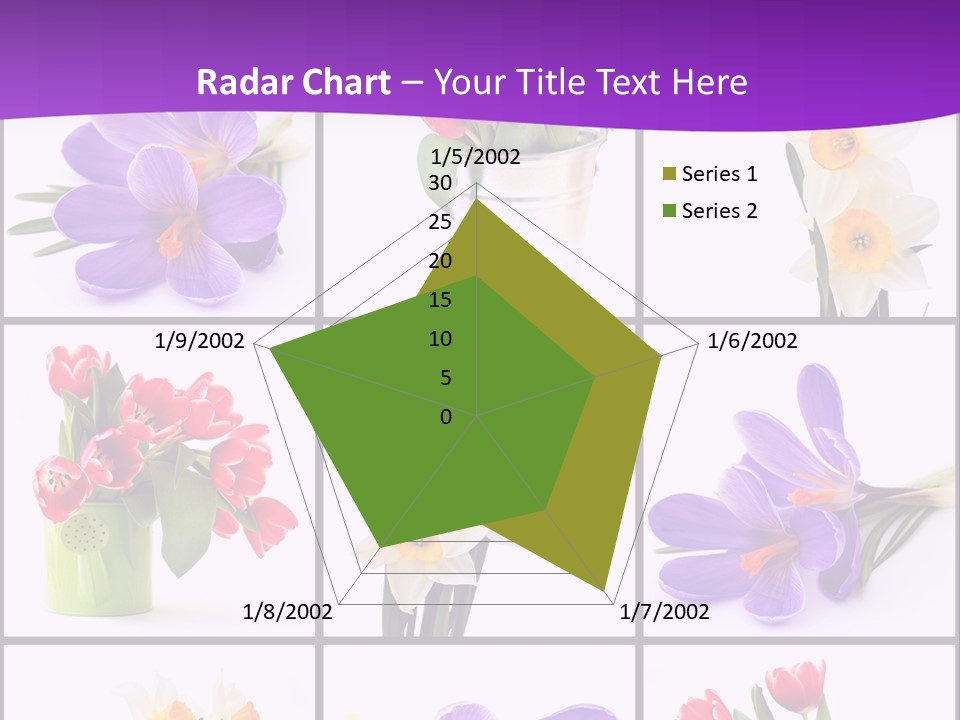 Radar Chart – Your Title Text Here

1/5/2002
30
25
20
15
10
5
0
1/6/2002
1/7/2002
1/8/2002
1/9/2002

Series 1
Series 2